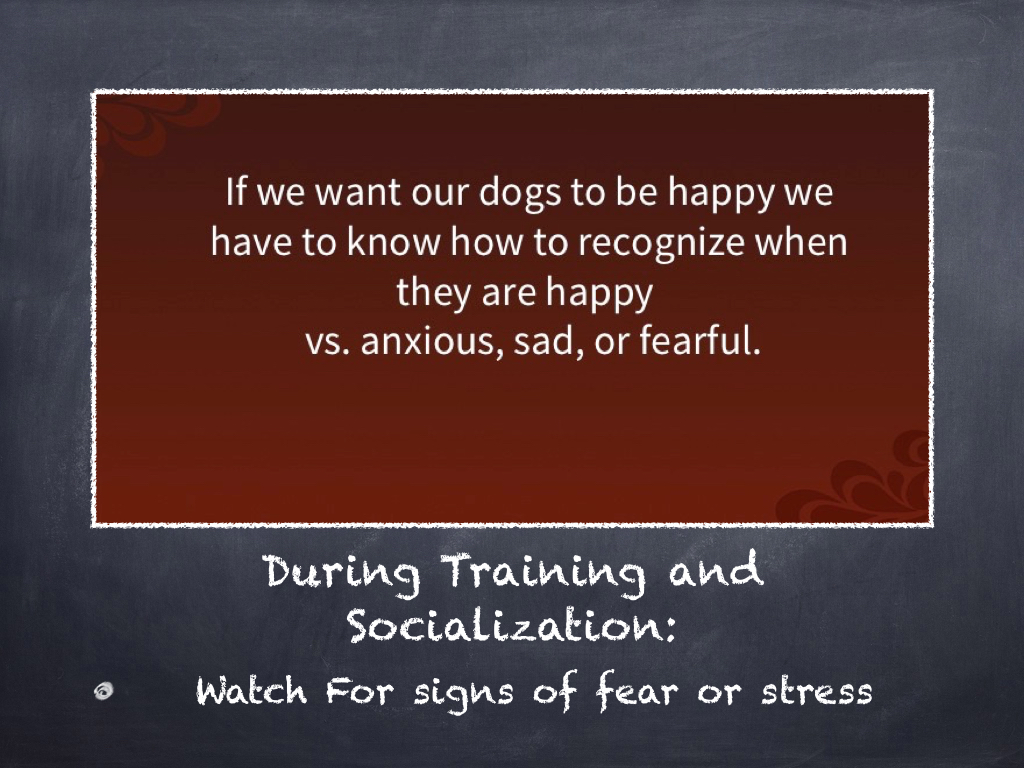 If we want our dogs to be happy we have to know how to recognize when they are happy
vs. anxious, sad, or fearful.

During Training and Socialization:

Watch For signs of fear or stress